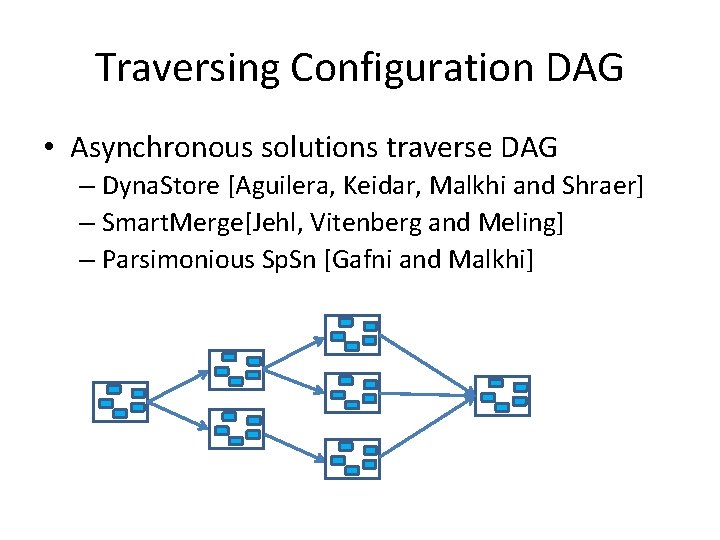 Traversing Configuration DAG

• Asynchronous solutions traverse DAG
– DynaStore [Aguilera, Keidar, Malkhi and Shraer]
– SmartMerge[Jehl, Vitenberg and Meling]
– Parsimonious SpSn [Gafni and Malkhi]